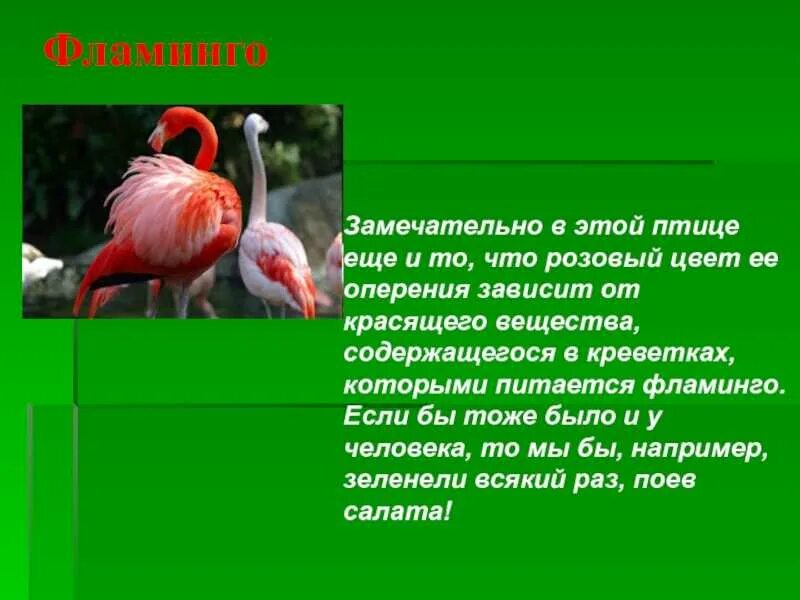 Фламинго

Замечательно в этой птице еще и то, что розовый цвет ее оперения зависит от красящего вещества, содержащегося в креветках, которыми питается фламинго. Если бы тоже было и у человека, то мы бы, например, зеленели всякий раз, поев салата!